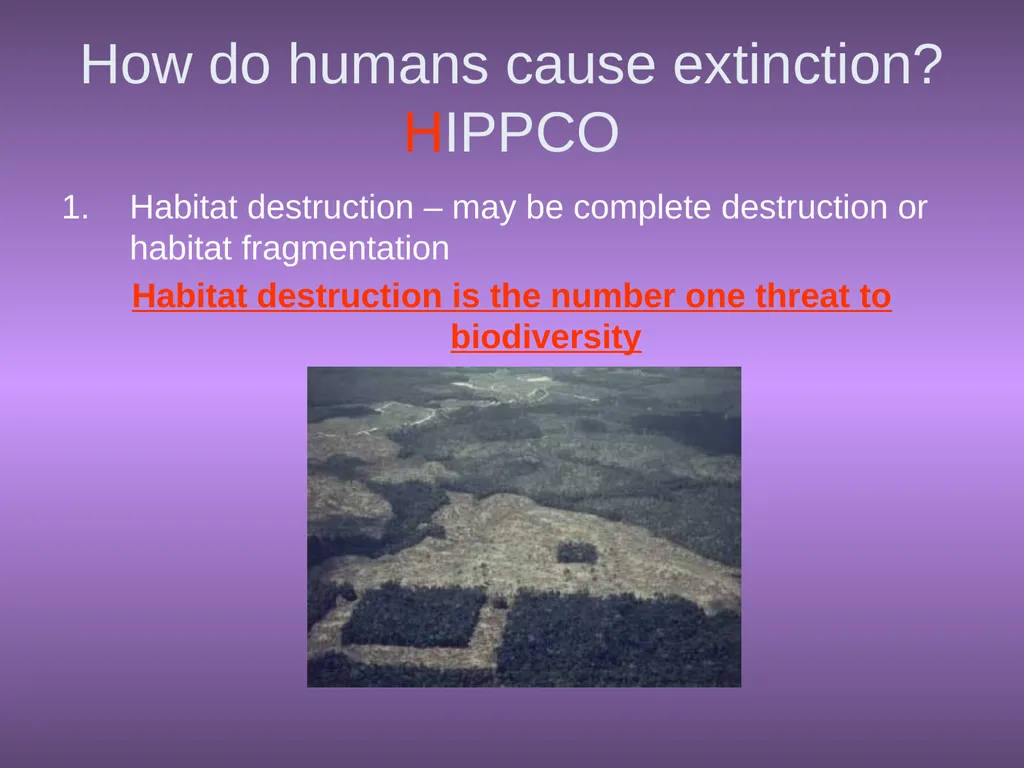 How do humans cause extinction?
HIPPCO

1. Habitat destruction – may be complete destruction or habitat fragmentation

Habitat destruction is the number one threat to biodiversity